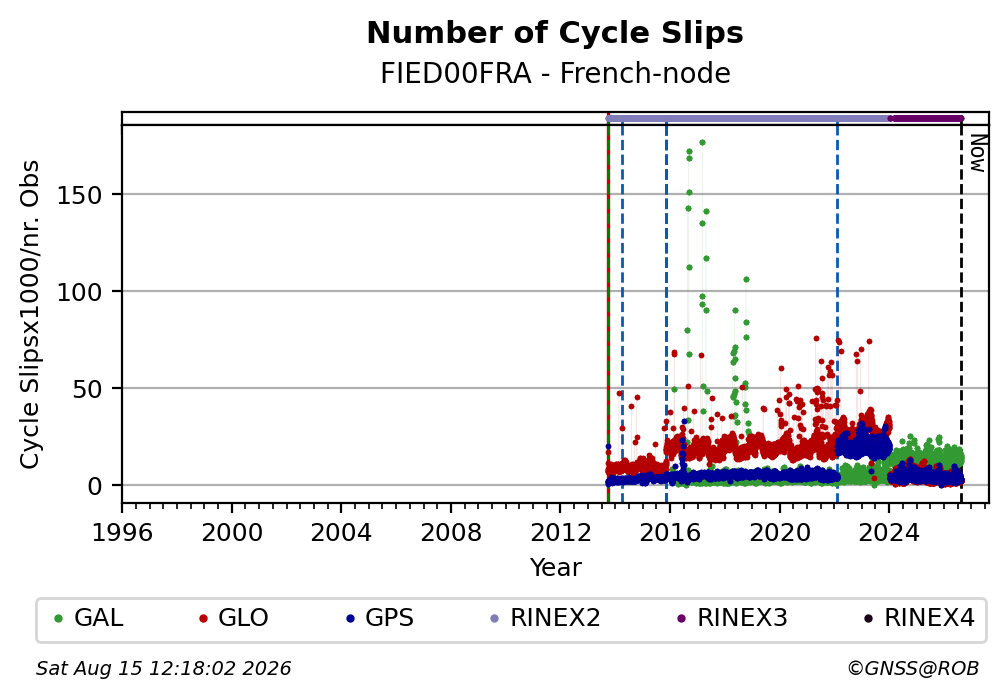 Number of Cycle Slips
FIED00FRA - French-node

Now

Cycle Slipsx1000/nr. Obs

150
100
50
0

1996 2000 2004 2008 2012 2016 2020 2024
Year

GAL GLO GPS RINEX2 RINEX3 RINEX4

Sat Aug 15 12:18:02 2026
©GNSS@ROB